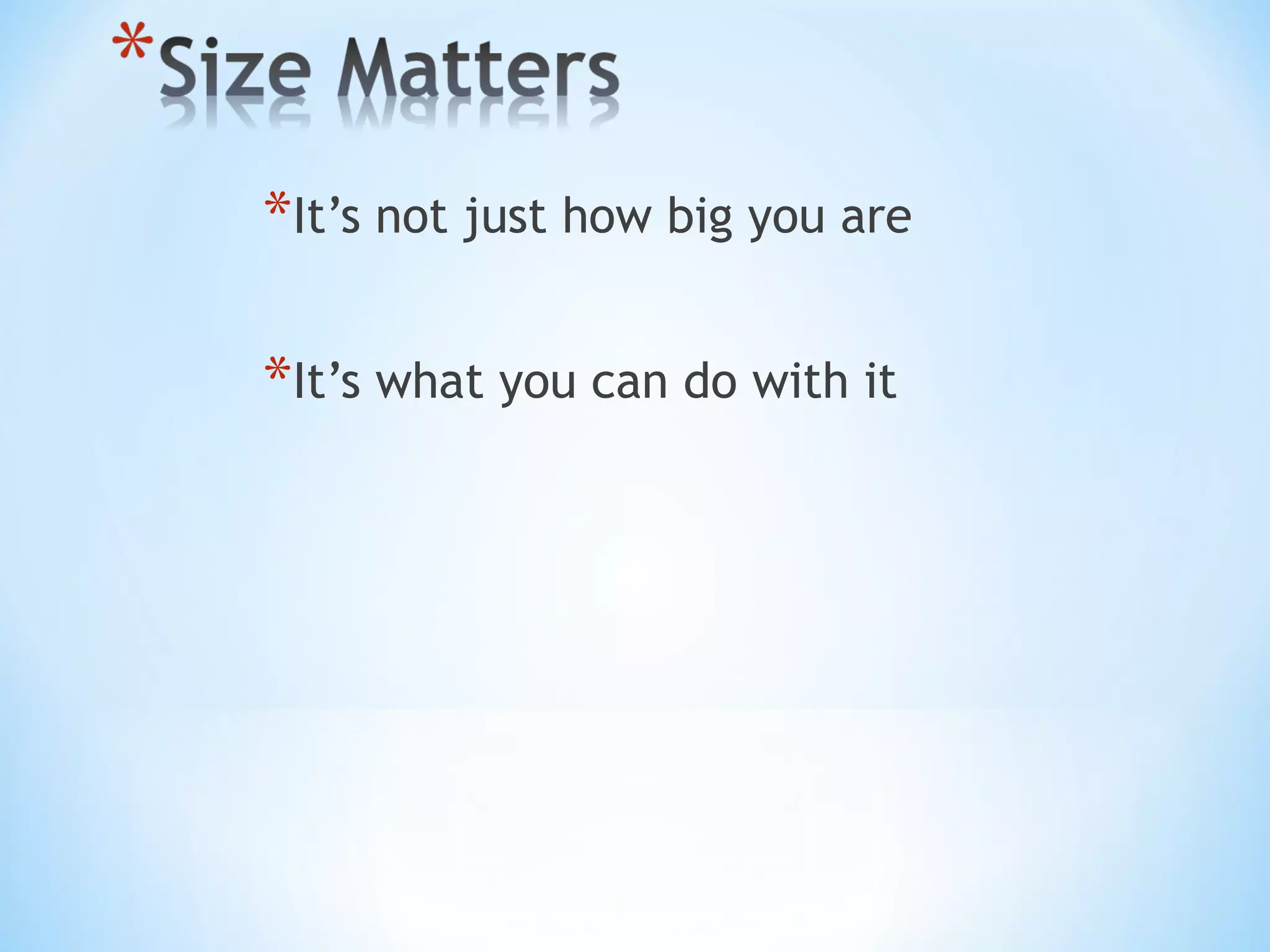 *Size Matters

*It’s not just how big you are

*It’s what you can do with it